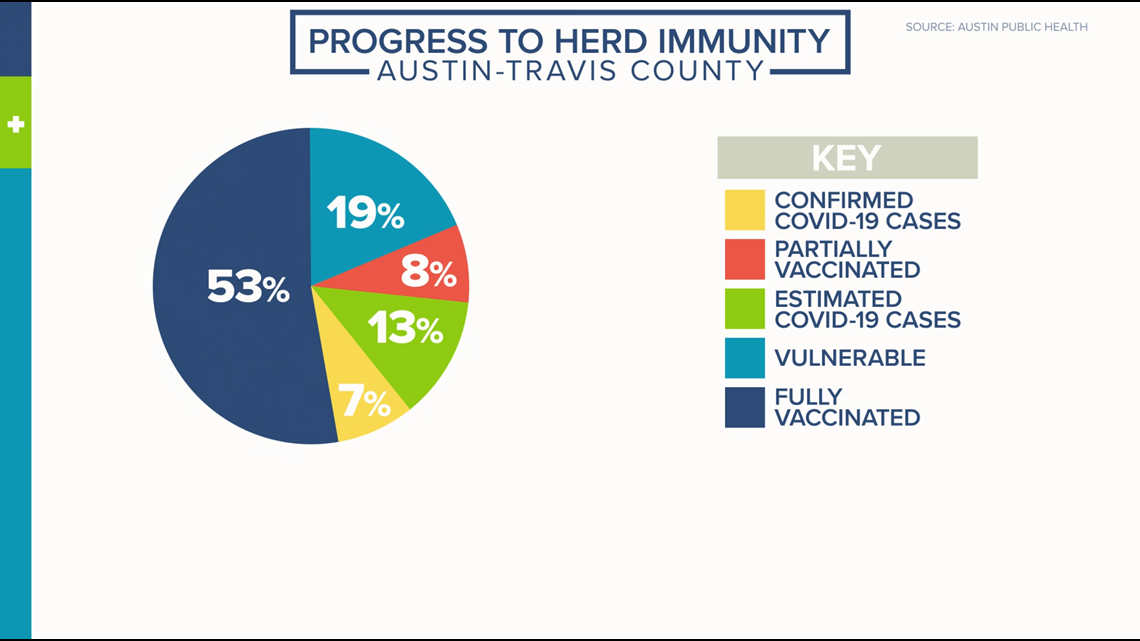 PROGRESS TO HERD IMMUNITY
AUSTIN-TRAVIS COUNTY

SOURCE: AUSTIN PUBLIC HEALTH

19%
8%
13%
7%
53%

KEY
CONFIRMED COVID-19 CASES
PARTIALLY VACCINATED
ESTIMATED COVID-19 CASES
VULNERABLE
FULLY VACCINATED